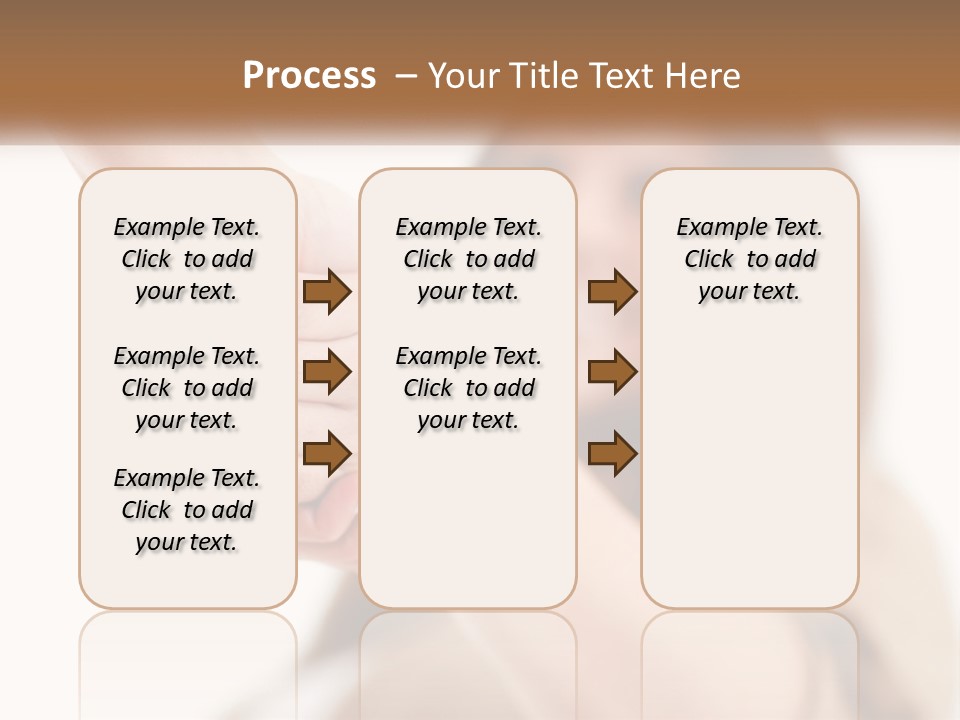 Process – Your Title Text Here

Example Text. Click to add your text.

Example Text. Click to add your text.

Example Text. Click to add your text.

Example Text. Click to add your text.

Example Text. Click to add your text.

Example Text. Click to add your text.